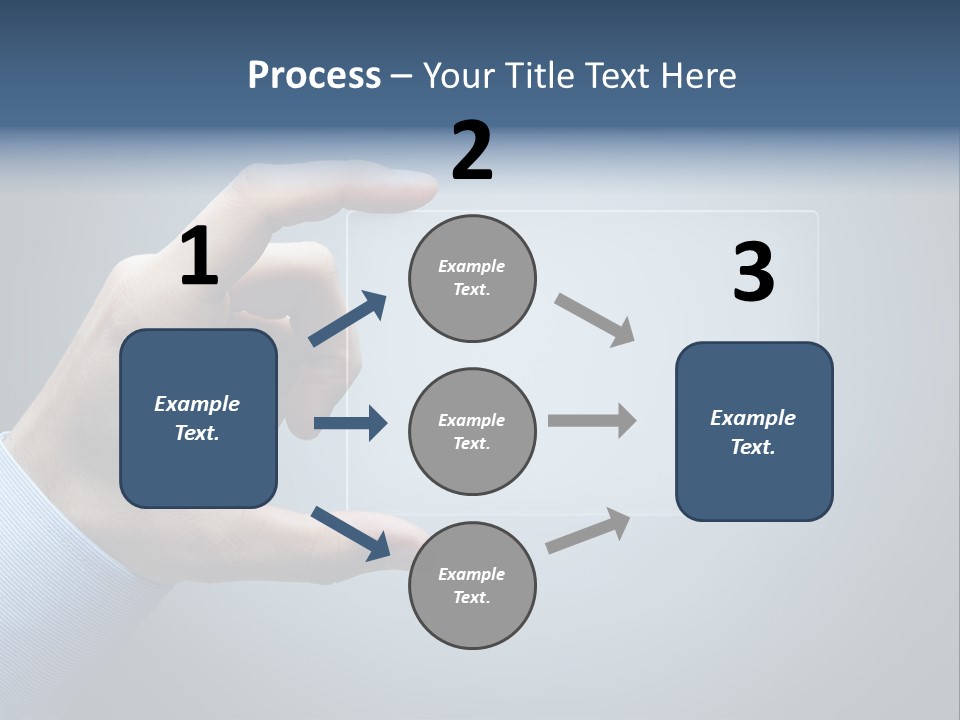 Process – Your Title Text Here

1

Example Text.

2

Example Text.

Example Text.

Example Text.

3

Example Text.